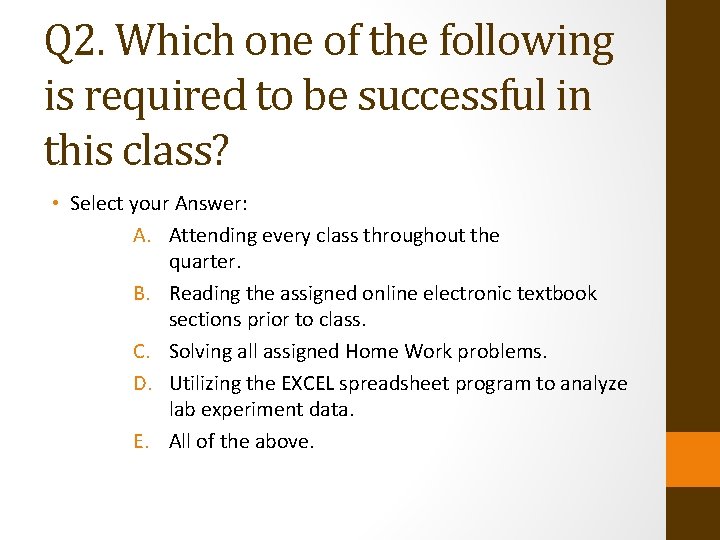 Q2. Which one of the following is required to be successful in this class?

• Select your Answer:

A. Attending every class throughout the quarter.

B. Reading the assigned online electronic textbook sections prior to class.

C. Solving all assigned Home Work problems.

D. Utilizing the EXCEL spreadsheet program to analyze lab experiment data.

E. All of the above.